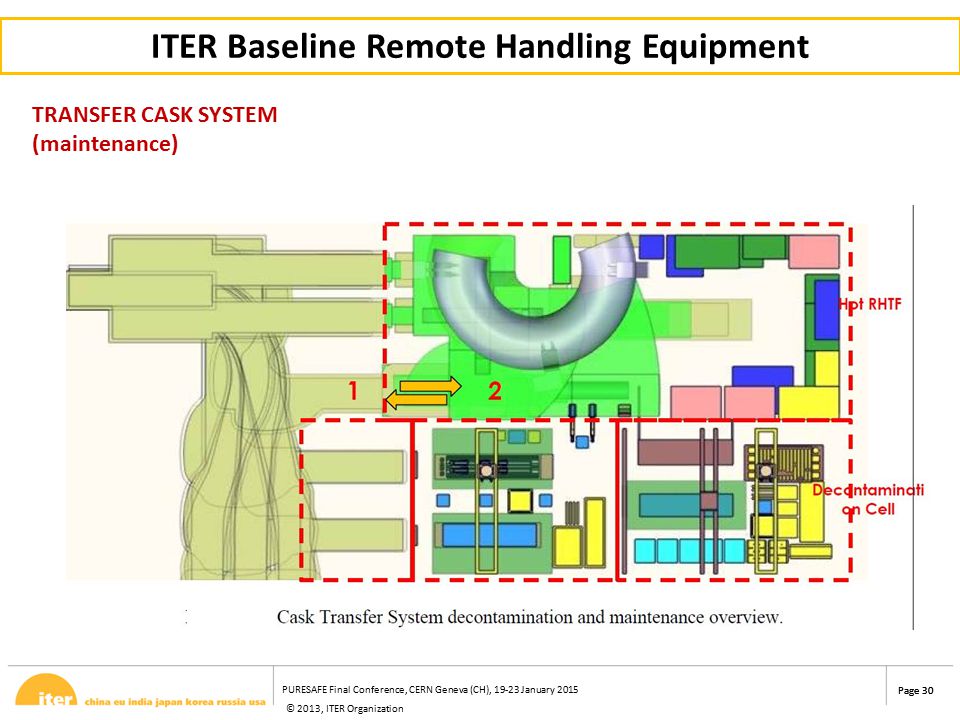 ITER Baseline Remote Handling Equipment

TRANSFER CASK SYSTEM
(maintenance)

Hot RHTF

1

2

Decontamination Cell

Cask Transfer System decontamination and maintenance overview.

iter china eu india japan korea russia usa

PURESAFE Final Conference, CERN Geneva (CH), 19-23 January 2015

© 2013, ITER Organization

Page 30